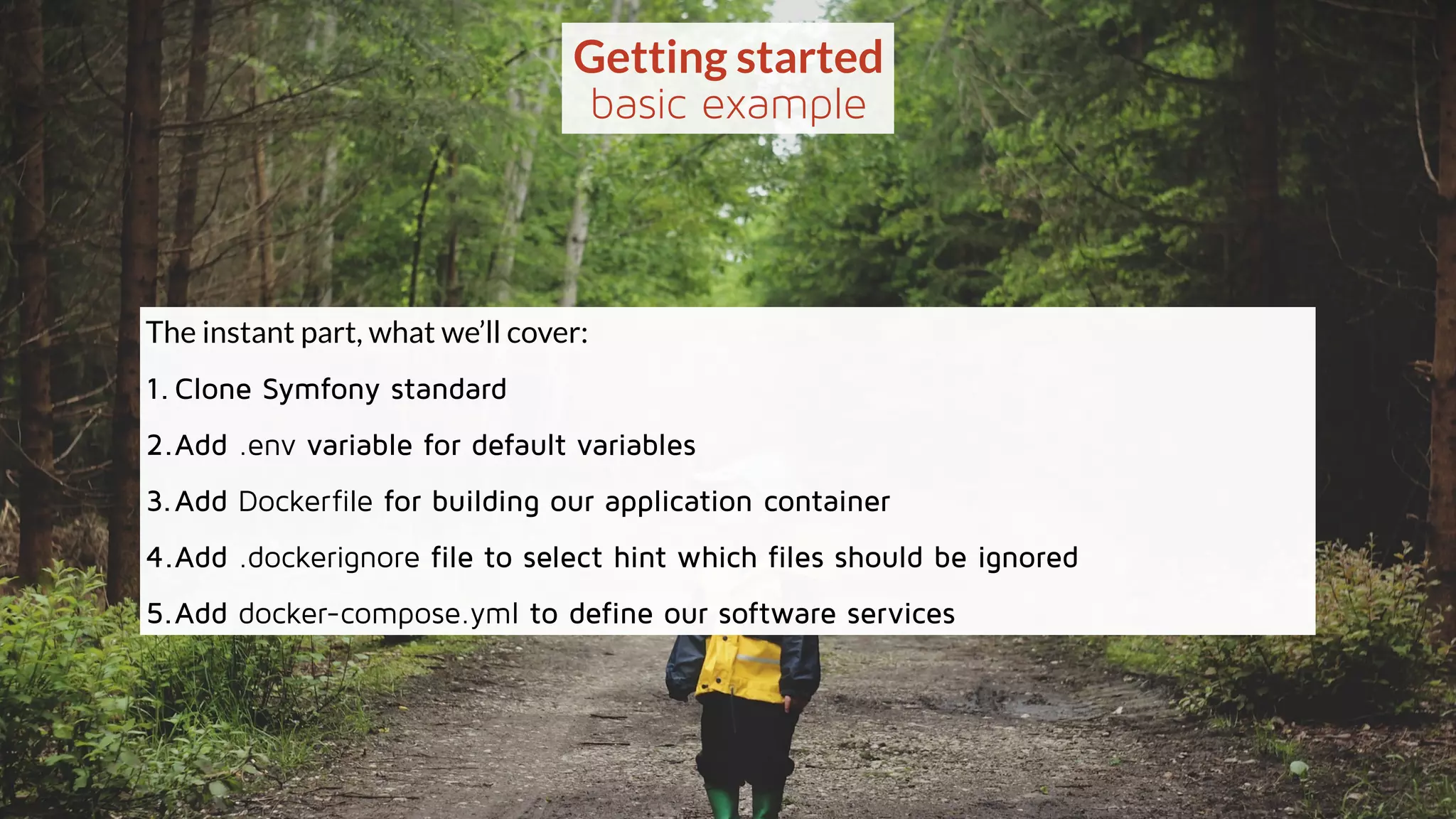 Getting started
basic example

The instant part, what we'll cover:

1. Clone Symfony standard
2. Add .env variable for default variables
3. Add Dockerfile for building our application container
4. Add .dockerignore file to select hint which files should be ignored
5. Add docker-compose.yml to define our software services